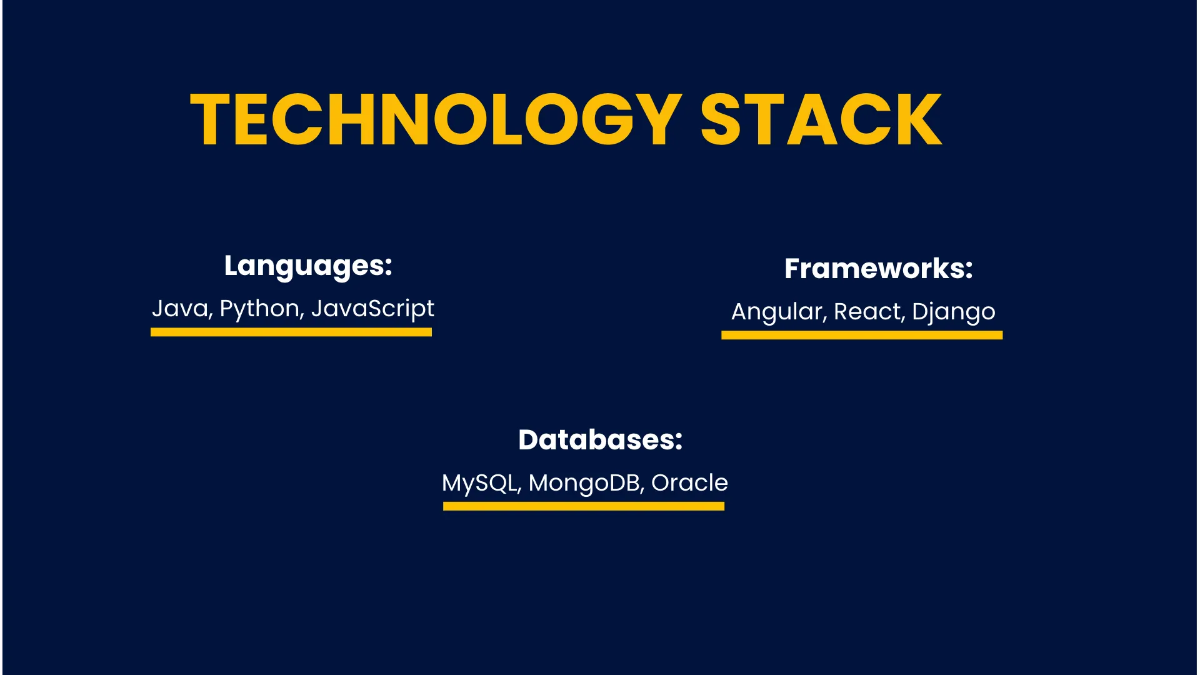 TECHNOLOGY STACK

Languages:
Java, Python, JavaScript

Frameworks:
Angular, React, Django

Databases:
MySQL, MongoDB, Oracle